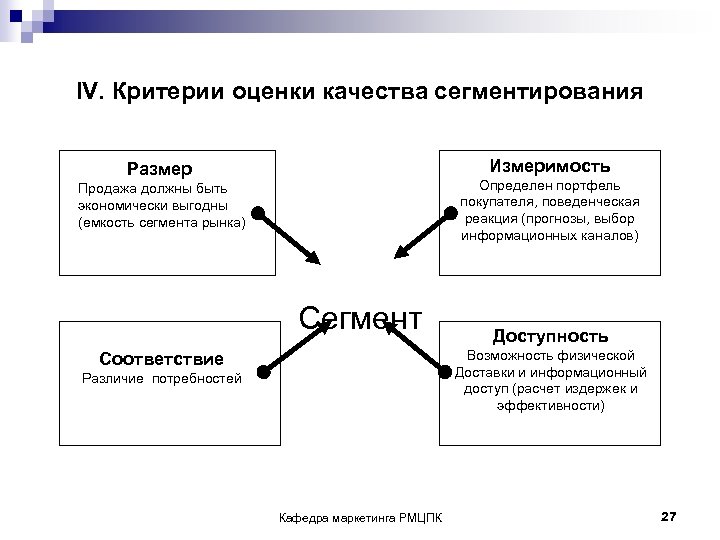 IV. Критерии оценки качества сегментирования

Размер
Продажа должны быть экономически выгодны (емкость сегмента рынка)

Измеримость
Определен портфель покупателя, поведенческая реакция (прогнозы, выбор информационных каналов)

Сегмент

Соответствие
Различие потребностей

Доступность
Возможность физической Доставки и информационный доступ (расчет издержек и эффективности)

Кафедра маркетинга РМЦПК

27